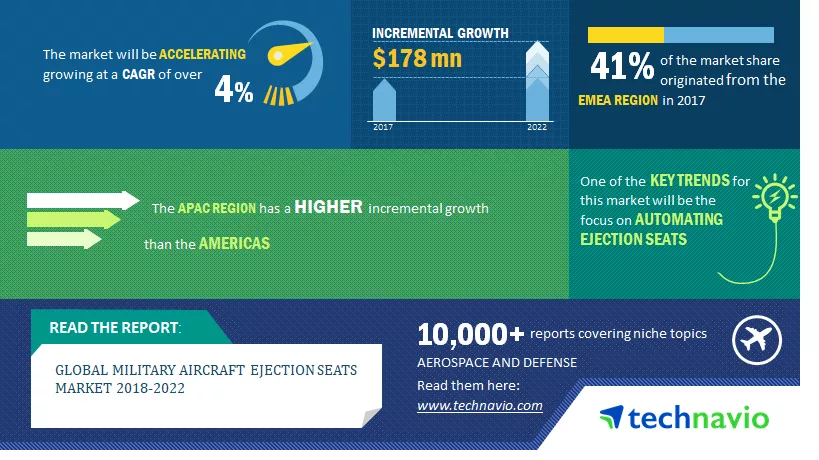 The market will be ACCELERATING growing at a CAGR of over 4%

INCREMENTAL GROWTH
$178 mn
2017
2022

41% of the market share originated from the EMEA REGION in 2017

The APAC REGION has a HIGHER incremental growth than the AMERICAS

One of the KEY TRENDS for this market will be the focus on AUTOMATING EJECTION SEATS

READ THE REPORT:

GLOBAL MILITARY AIRCRAFT EJECTION SEATS MARKET 2018-2022

10,000+ reports covering niche topics
AEROSPACE AND DEFENSE
Read them here:
www.technavio.com

technavio